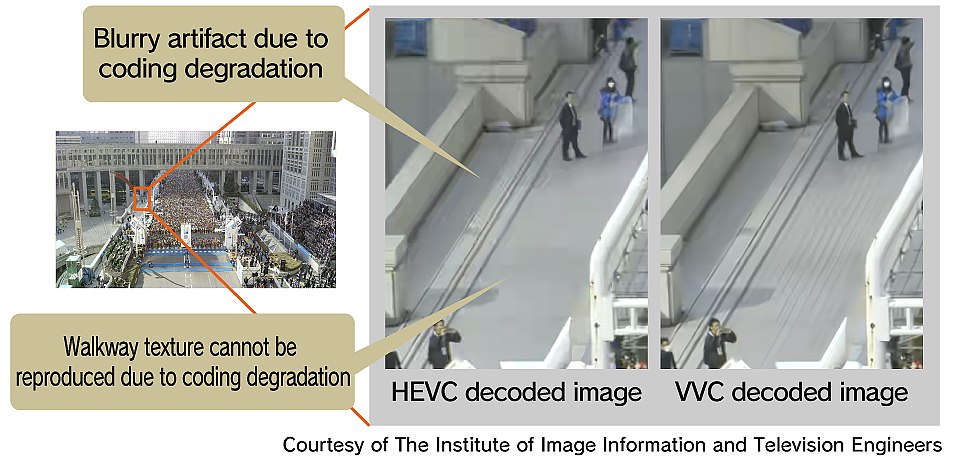 Blurry artifact due to coding degradation

Walkway texture cannot be reproduced due to coding degradation

HEVC decoded image

VVC decoded image

Courtesy of The Institute of Image Information and Television Engineers